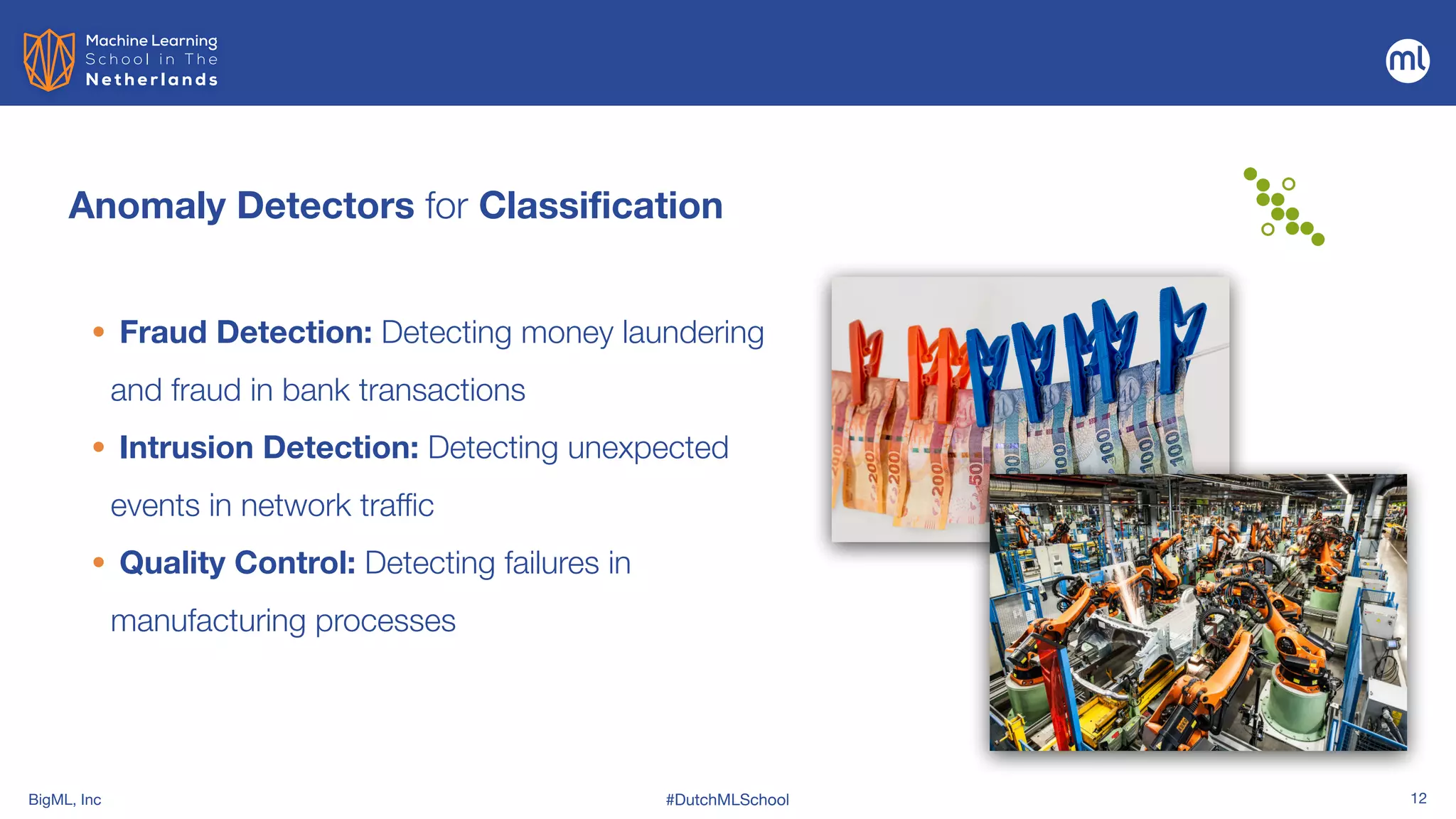 Machine Learning
School in The
Netherlands

ml

Anomaly Detectors for Classification

• Fraud Detection: Detecting money laundering and fraud in bank transactions
• Intrusion Detection: Detecting unexpected events in network traffic
• Quality Control: Detecting failures in manufacturing processes

200 200 200 50 100 100 100 100

BigML, Inc
#DutchMLSchool
12